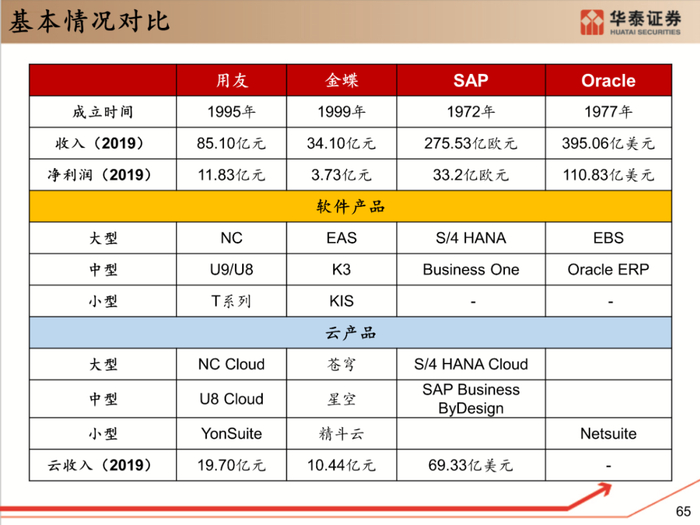 基本情况对比

华泰证券
HUATAI SECURITIES

| | 用友 | 金蝶 | SAP | Oracle |
|---|---|---|---|---|
| 成立时间 | 1995年 | 1999年 | 1972年 | 1977年 |
| 收入（2019） | 85.10亿元 | 34.10亿元 | 275.53亿欧元 | 395.06亿美元 |
| 净利润（2019） | 11.83亿元 | 3.73亿元 | 33.2亿欧元 | 110.83亿美元 |
| 软件产品 | | | | |
| 大型 | NC | EAS | S/4 HANA | EBS |
| 中型 | U9/U8 | K3 | Business One | Oracle ERP |
| 小型 | T系列 | KIS | - | - |
| 云产品 | | | | |
| 大型 | NC Cloud | 苍穹 | S/4 HANA Cloud | |
| 中型 | U8 Cloud | 星空 | SAP Business ByDesign | |
| 小型 | YonSuite | 精斗云 | | Netsuite |
| 云收入（2019） | 19.70亿元 | 10.44亿元 | 69.33亿美元 | - |

65